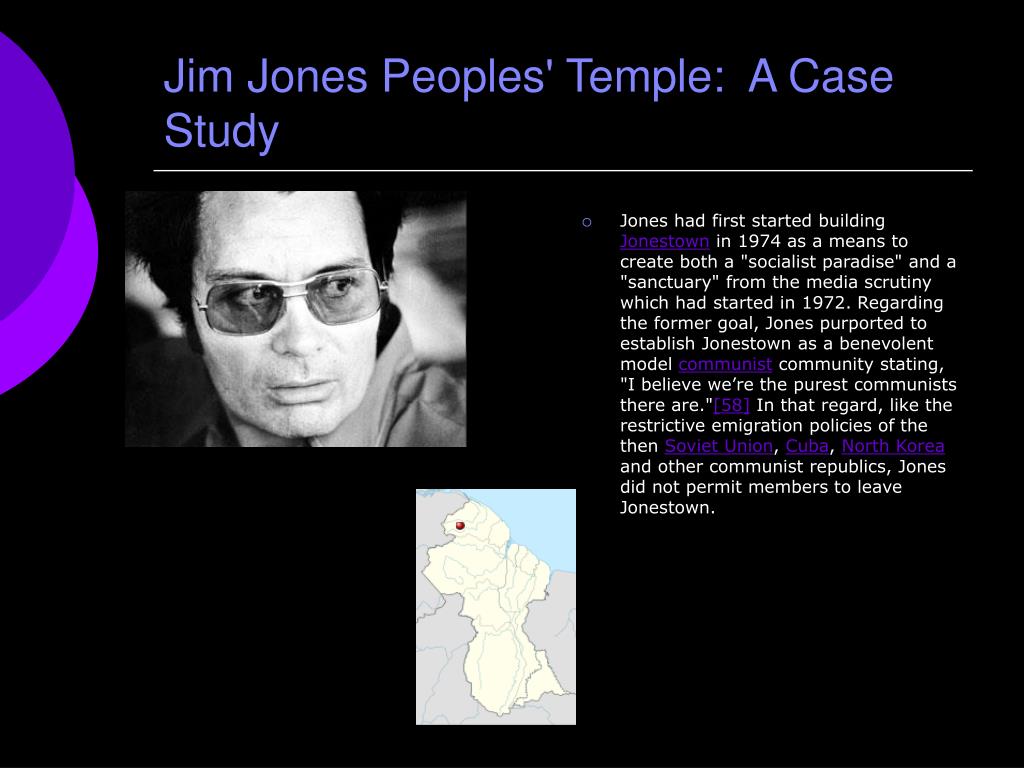 Jim Jones Peoples' Temple:  A Case Study

Jones had first started building Jonestown in 1974 as a means to create both a "socialist paradise" and a "sanctuary" from the media scrutiny which had started in 1972. Regarding the former goal, Jones purported to establish Jonestown as a benevolent model communist community stating, "I believe we’re the purest communists there are."[58] In that regard, like the restrictive emigration policies of the then Soviet Union, Cuba, North Korea and other communist republics, Jones did not permit members to leave Jonestown.